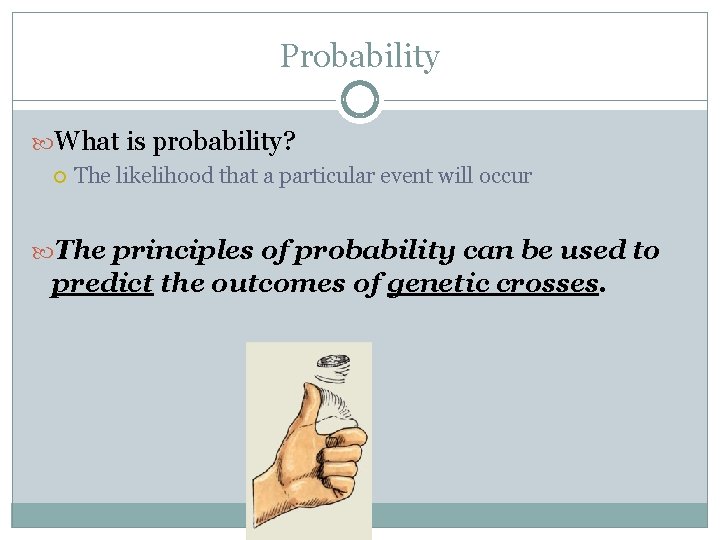 Probability

What is probability?

The likelihood that a particular event will occur

The principles of probability can be used to predict the outcomes of genetic crosses.